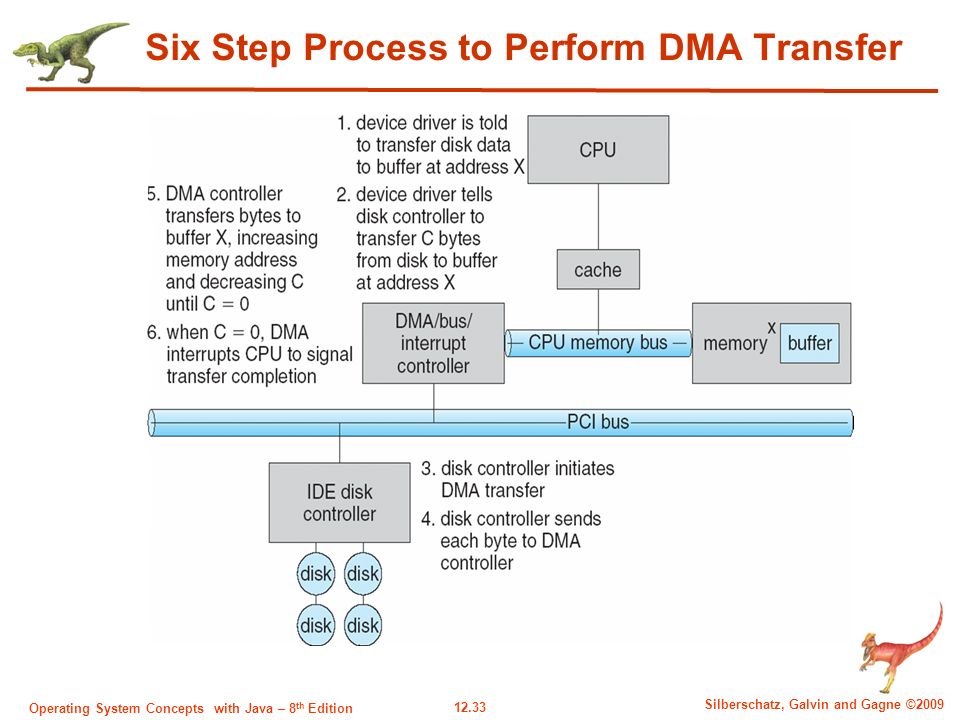 Six Step Process to Perform DMA Transfer

1. device driver is told to transfer disk data to buffer at address X

2. device driver tells disk controller to transfer C bytes from disk to buffer at address X

5. DMA controller transfers bytes to buffer X, increasing memory address and decreasing C until C = 0

6. when C = 0, DMA interrupts CPU to signal transfer completion

CPU

cache

DMA/bus/ interrupt controller

CPU memory bus

memory

x

buffer

PCI bus

IDE disk controller

3. disk controller initiates DMA transfer

4. disk controller sends each byte to DMA controller

disk

disk

disk

disk

Operating System Concepts with Java – 8$^{th}$ Edition

12.33

Silberschatz, Galvin and Gagne ©2009